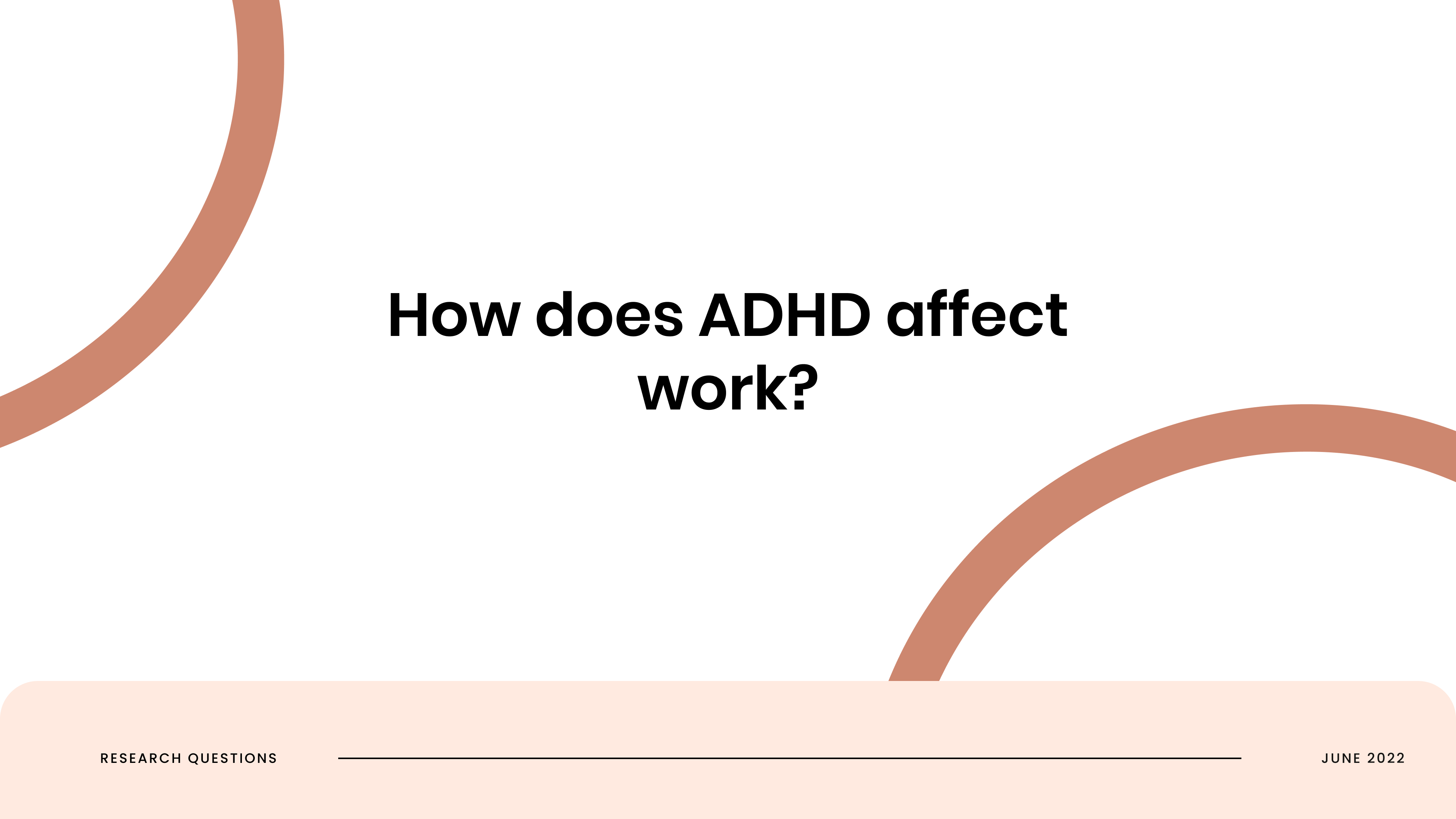 How does ADHD affect work?

RESEARCH QUESTIONS

JUNE 2022